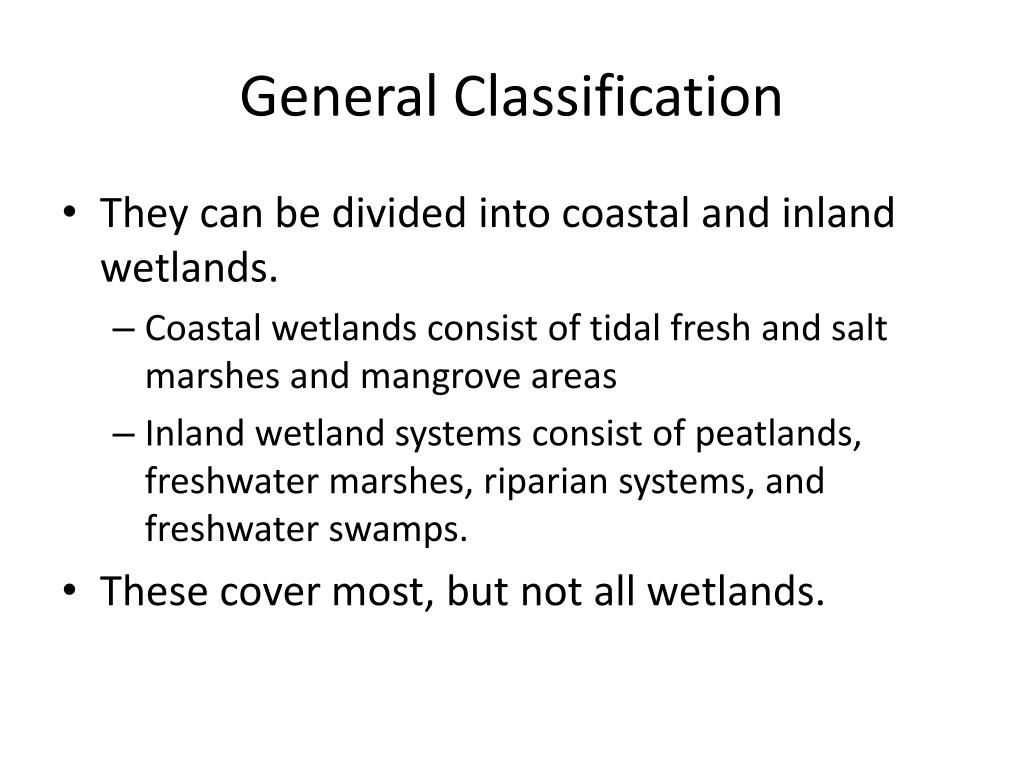 General Classification

• They can be divided into coastal and inland wetlands.
– Coastal wetlands consist of tidal fresh and salt marshes and mangrove areas
– Inland wetland systems consist of peatlands, freshwater marshes, riparian systems, and freshwater swamps.

• These cover most, but not all wetlands.